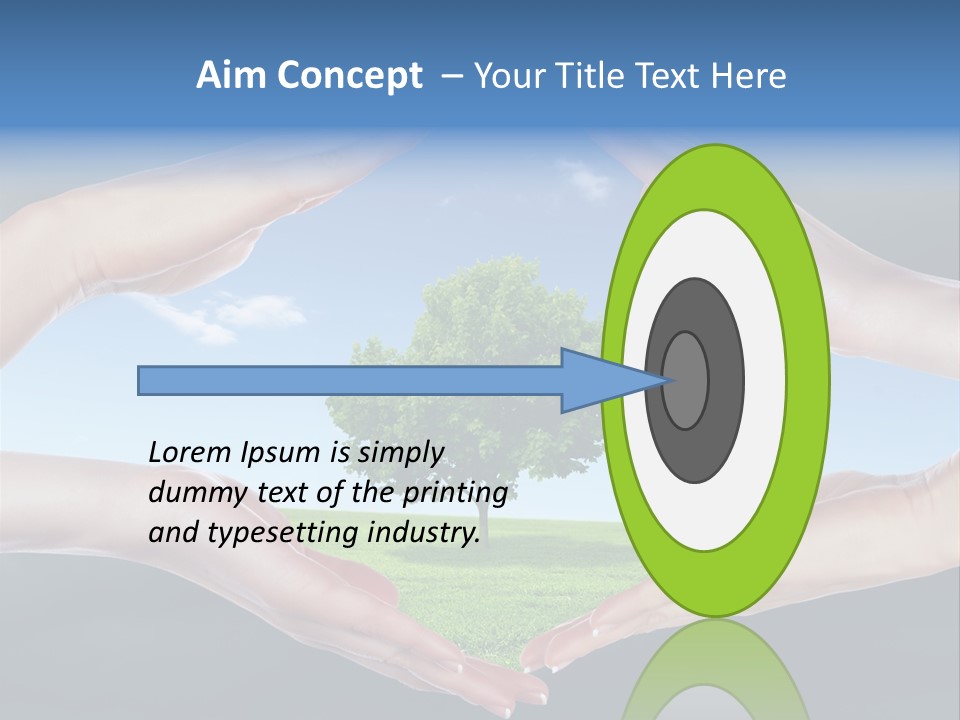 Aim Concept – Your Title Text Here

Lorem Ipsum is simply dummy text of the printing and typesetting industry.